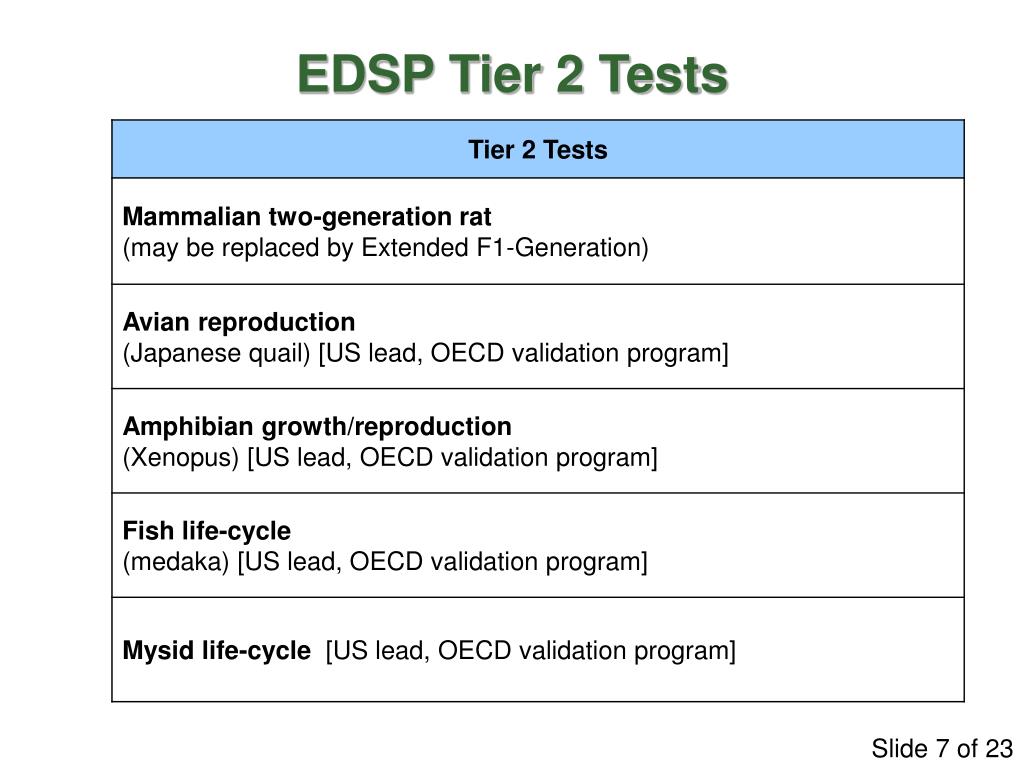 EDSP Tier 2 Tests

| Tier 2 Tests |
|---|
| Mammalian two-generation rat (may be replaced by Extended F1-Generation) |
| Avian reproduction (Japanese quail) [US lead, OECD validation program] |
| Amphibian growth/reproduction (Xenopus) [US lead, OECD validation program] |
| Fish life-cycle (medaka) [US lead, OECD validation program] |
| Mysid life-cycle [US lead, OECD validation program] |

Slide 7 of 23